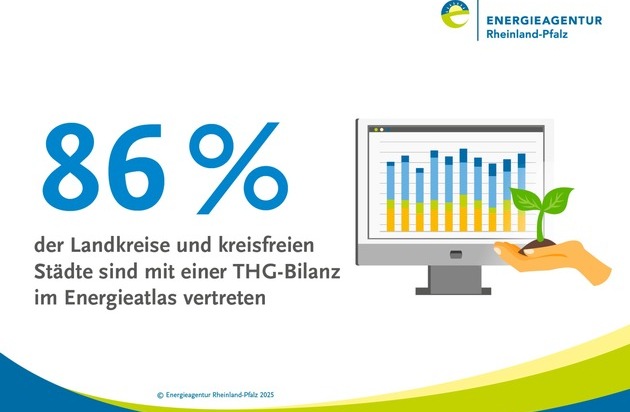 ENERGIEAGENTUR
Rheinland-Pfalz

86 %

der Landkreise und kreisfreien Städte sind mit einer THG-Bilanz im Energieatlas vertreten

© Energieagentur Rheinland-Pfalz 2025